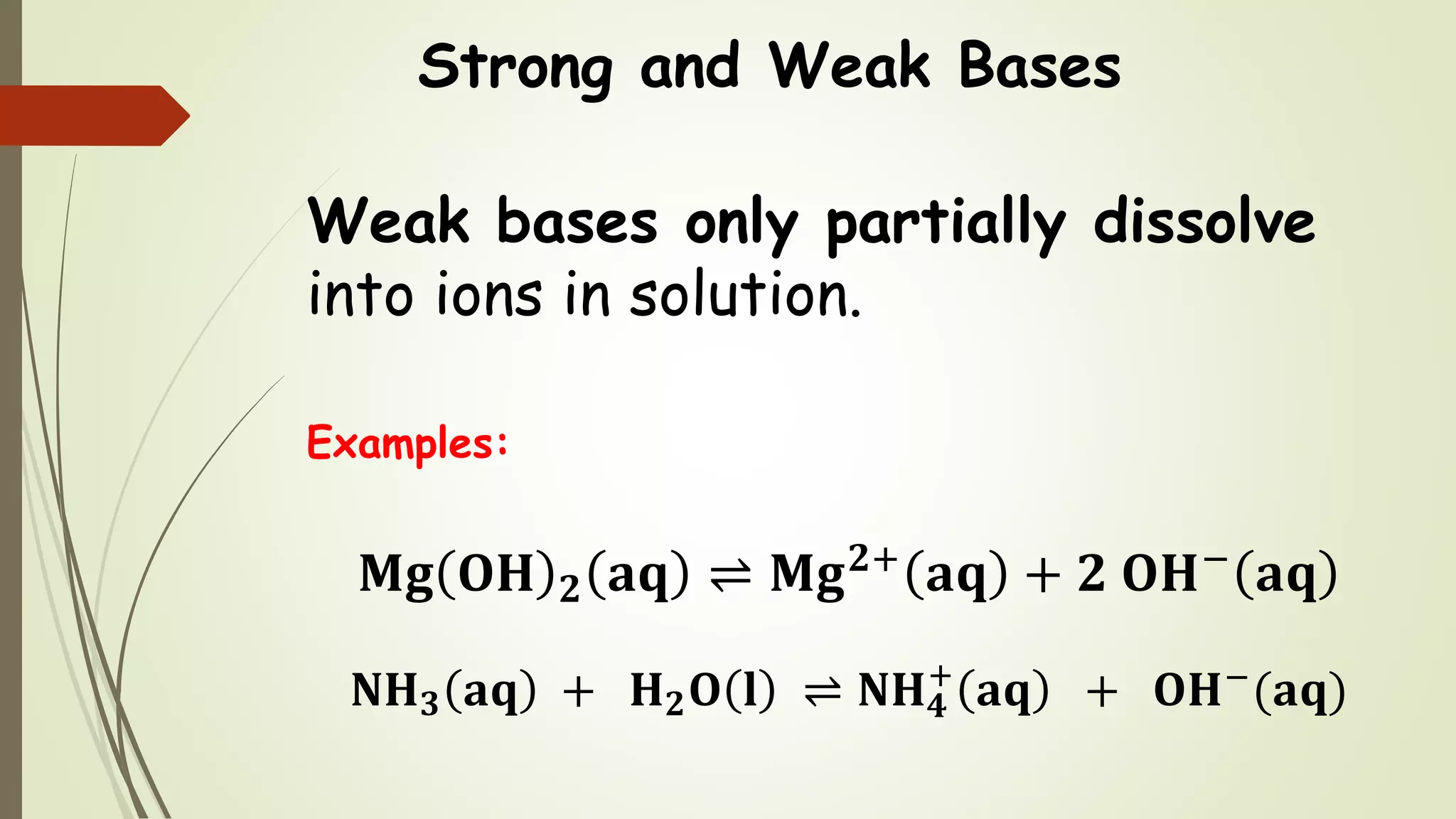 Strong and Weak Bases

Weak bases only partially dissolve into ions in solution.

Examples:

$Mg(OH)_2(aq) \rightleftharpoons Mg^{2+}(aq) + 2\ OH^-(aq)$

$NH_3(aq) + H_2O(l) \rightleftharpoons NH_4^+(aq) + OH^-(aq)$